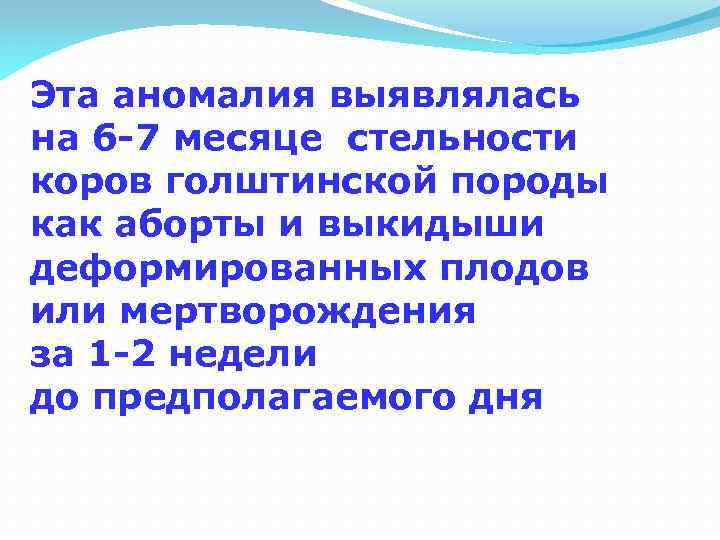 Эта аномалия выявлялась на 6-7 месяце стельности коров голштинской породы как аборты и выкидыши деформированных плодов или мертворождения за 1-2 недели до предполагаемого дня